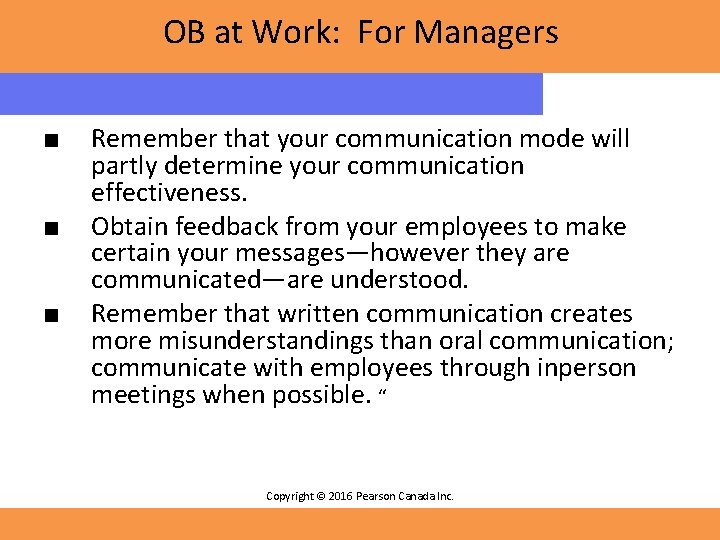 OB at Work: For Managers

■ Remember that your communication mode will partly determine your communication effectiveness.

■ Obtain feedback from your employees to make certain your messages—however they are communicated—are understood.

■ Remember that written communication creates more misunderstandings than oral communication; communicate with employees through inperson meetings when possible. “

Copyright © 2016 Pearson Canada Inc.